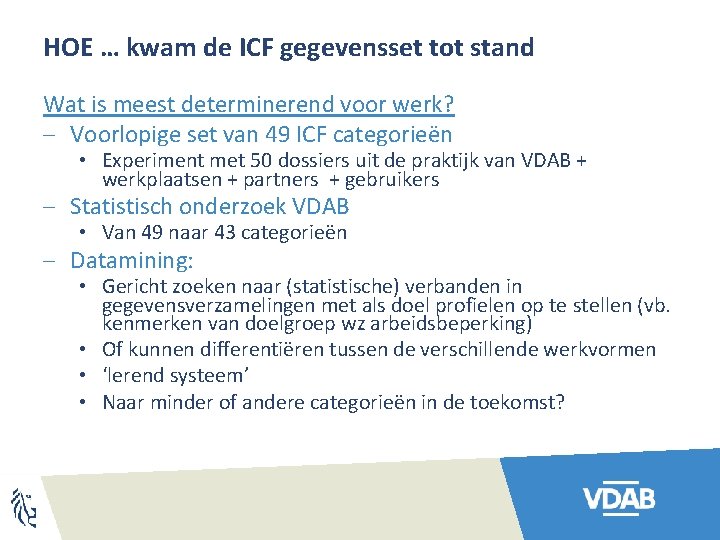 HOE … kwam de ICF gegevensset tot stand

Wat is meest determinerend voor werk?

- Voorlopige set van 49 ICF categorieën

• Experiment met 50 dossiers uit de praktijk van VDAB + werkplaatsen + partners + gebruikers

- Statistisch onderzoek VDAB

• Van 49 naar 43 categorieën

- Datamining:

• Gericht zoeken naar (statistische) verbanden in gegevensverzamelingen met als doel profielen op te stellen (vb. kenmerken van doelgroep wz arbeidsbeperking)

• Of kunnen differentiëren tussen de verschillende werkvormen

• 'lerend systeem'

• Naar minder of andere categorieën in de toekomst?

VDAB